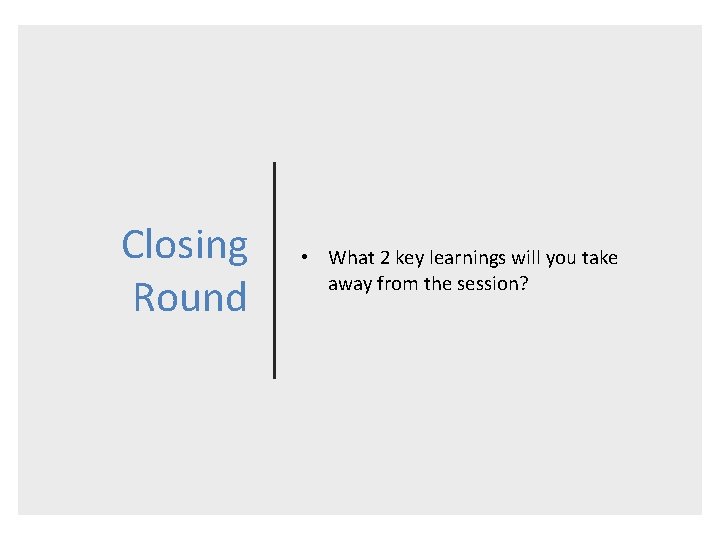 Closing Round

• What 2 key learnings will you take away from the session?